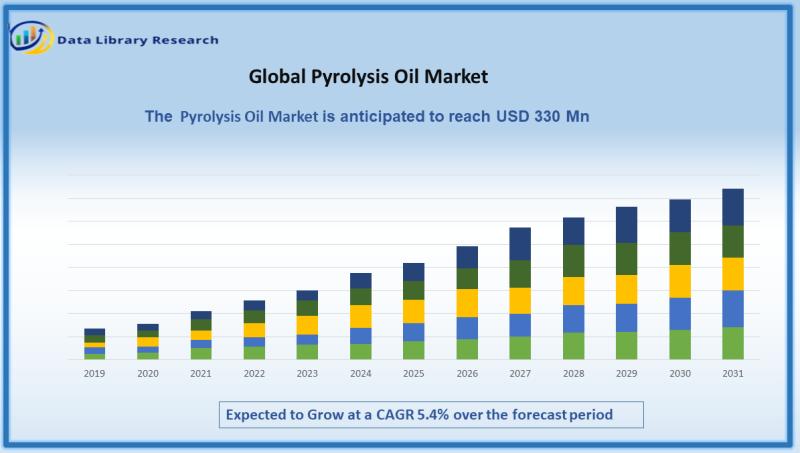 Data Library Research

Global Pyrolysis Oil Market

The Pyrolysis Oil Market is anticipated to reach USD 330 Mn

2019 2020 2021 2022 2023 2024 2025 2026 2027 2028 2029 2030 2031

Expected to Grow at a CAGR 5.4% over the forecast period